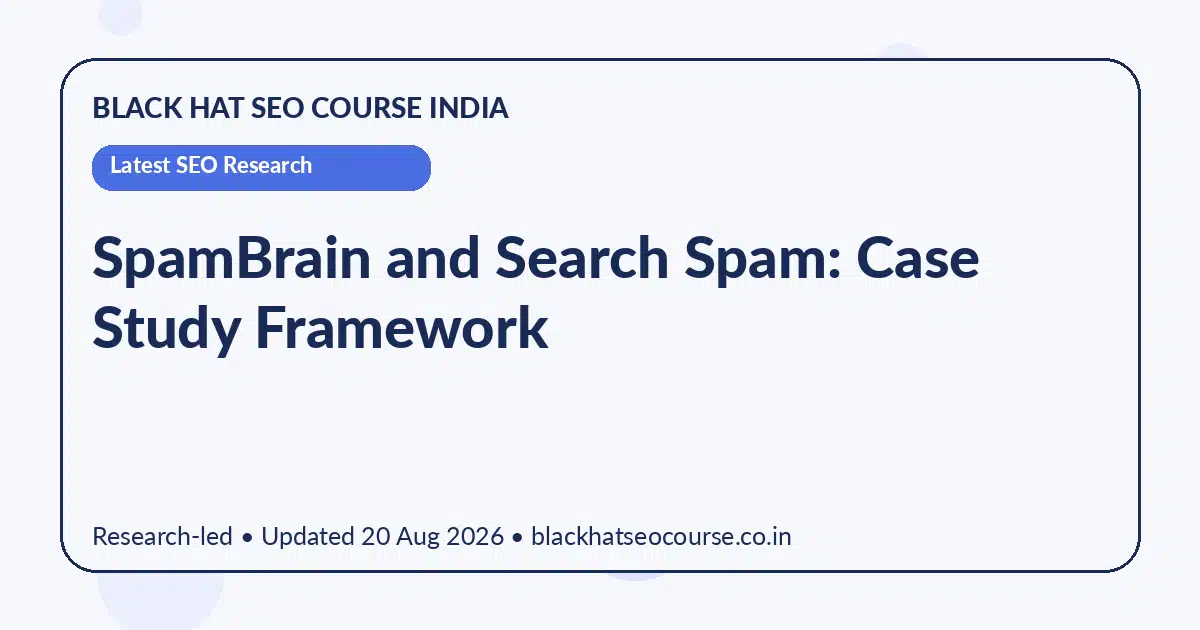 BLACK HAT SEO COURSE INDIA

Latest SEO Research

SpamBrain and Search Spam: Case Study Framework

Research-led • Updated 20 Aug 2026 • blackhatseocourse.co.in